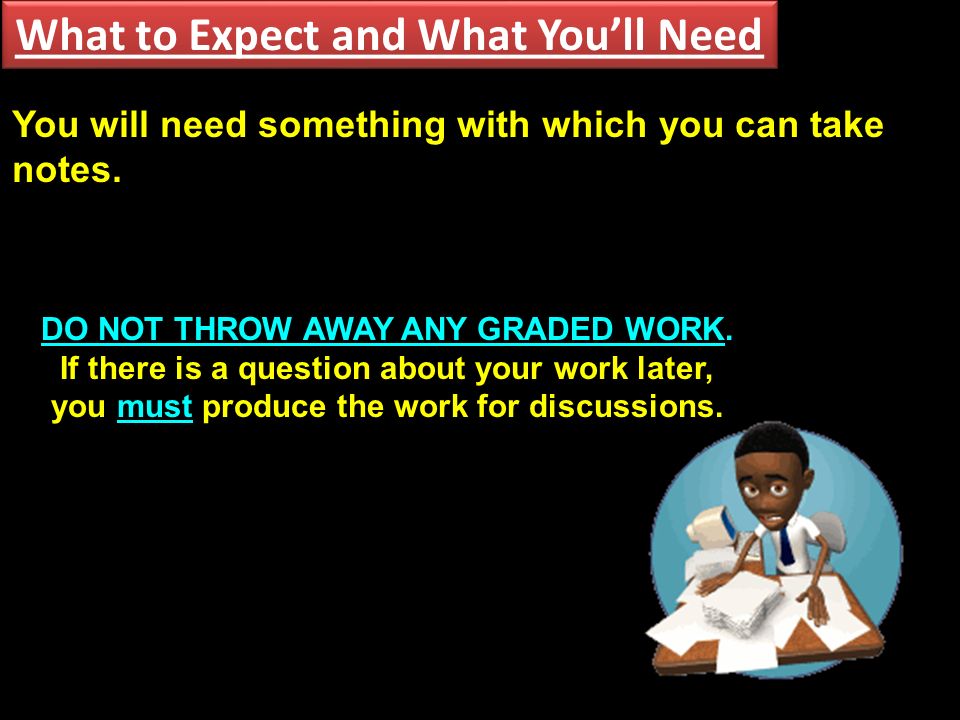 What to Expect and What You'll Need

You will need something with which you can take notes.

DO NOT THROW AWAY ANY GRADED WORK. If there is a question about your work later, you must produce the work for discussions.